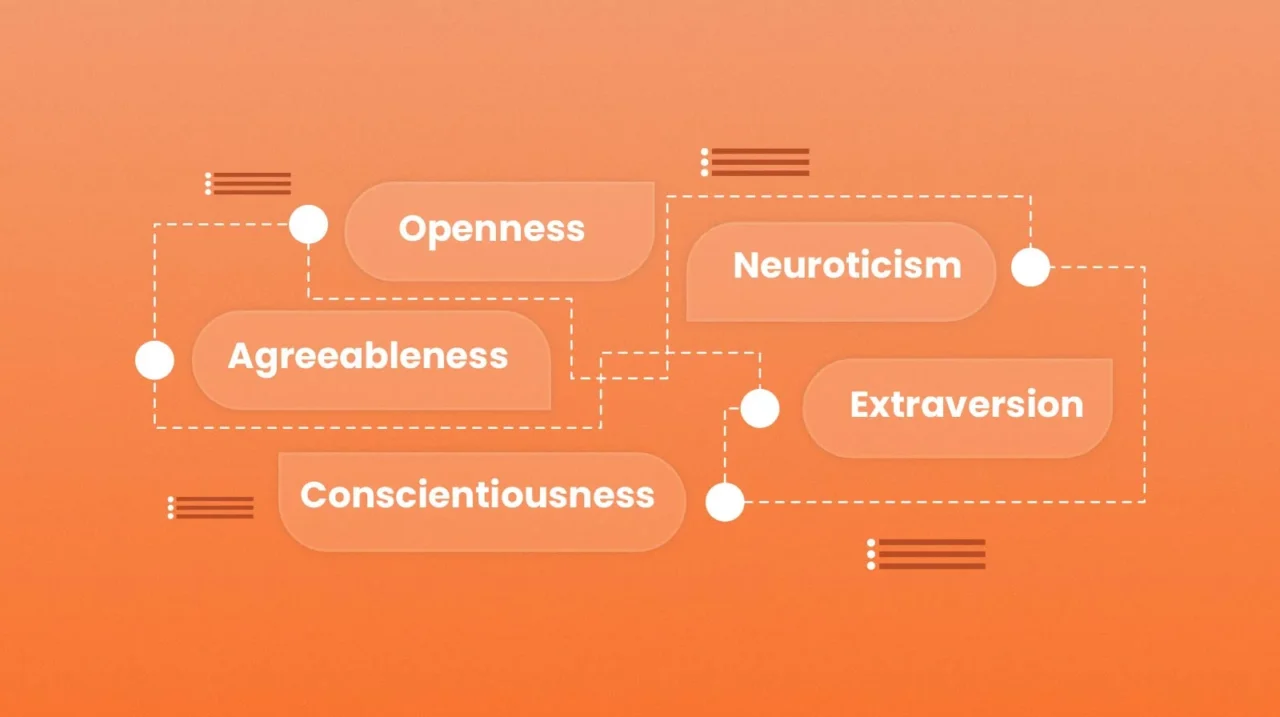 Openness

Neuroticism

Agreeableness

Extraversion

Conscientiousness